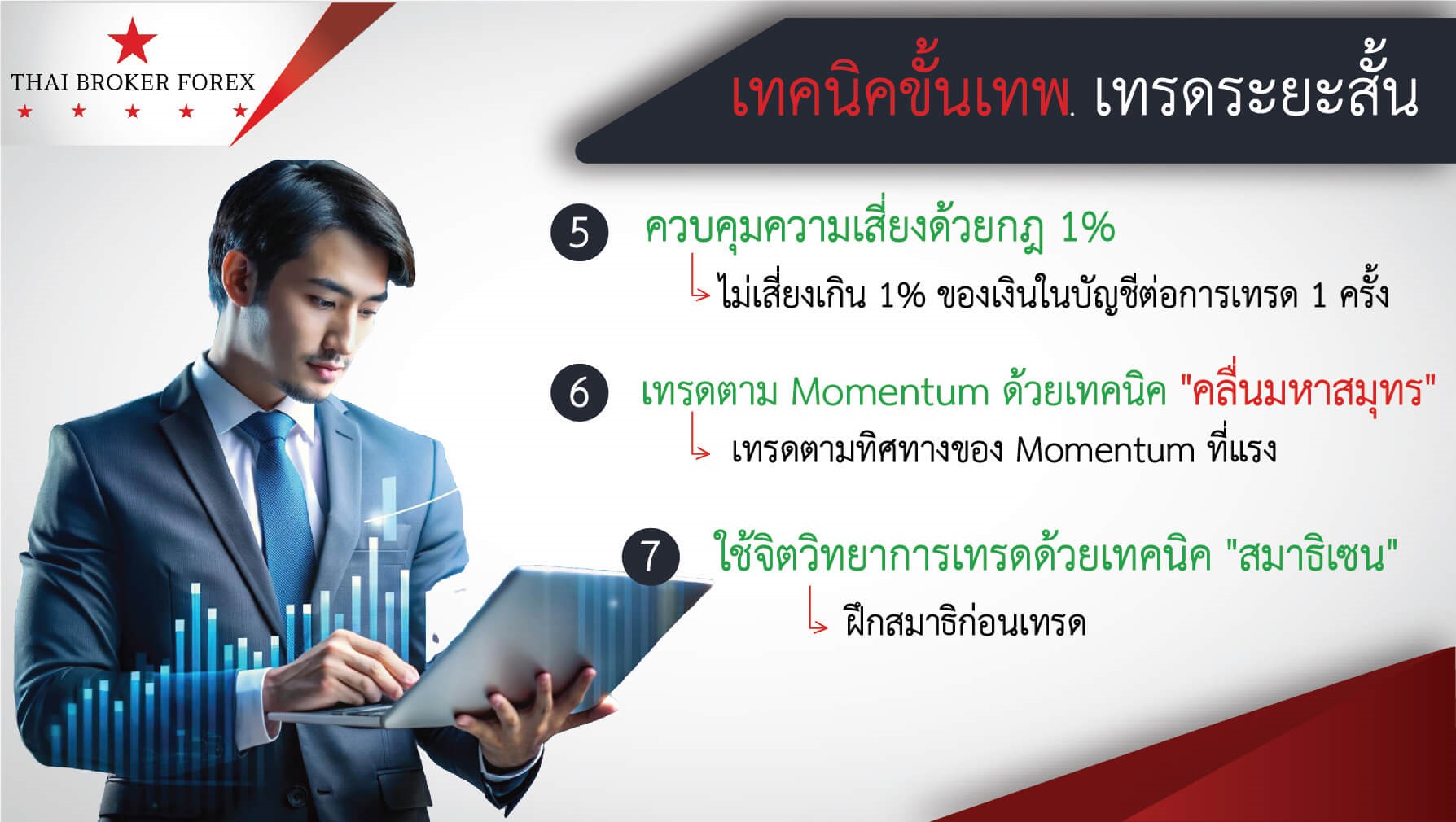 THAI BROKER FOREX

เทคนิคขั้นเทพ. เทรดระยะสั้น

5 ควบคุมความเสี่ยงด้วยกฎ 1%

ไม่เสี่ยงเกิน 1% ของเงินในบัญชีต่อการเทรด 1 ครั้ง

6 เทรดตาม Momentum ด้วยเทคนิค "คลื่นมหาสมุทร"

เทรดตามทิศทางของ Momentum ที่แรง

7 ใช้จิตวิทยาการเทรดด้วยเทคนิค "สมาธิเซน"

ฝึกสมาธิก่อนเทรด